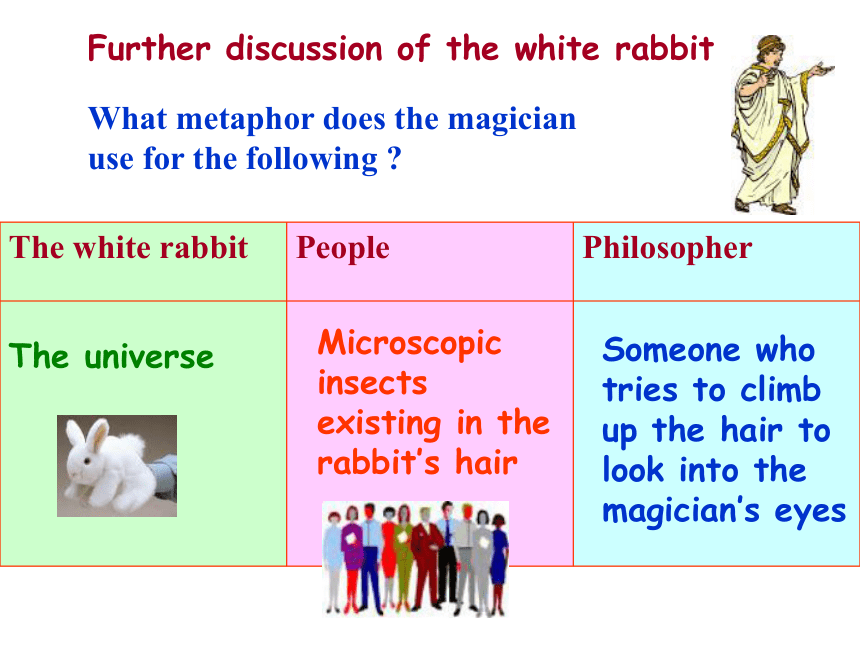 Further discussion of the white rabbit

What metaphor does the magician use for the following ?

| The white rabbit | People | Philosopher |
|---|---|---|
| The universe | Microscopic insects existing in the rabbit's hair | Someone who tries to climb up the hair to look into the magician's eyes |